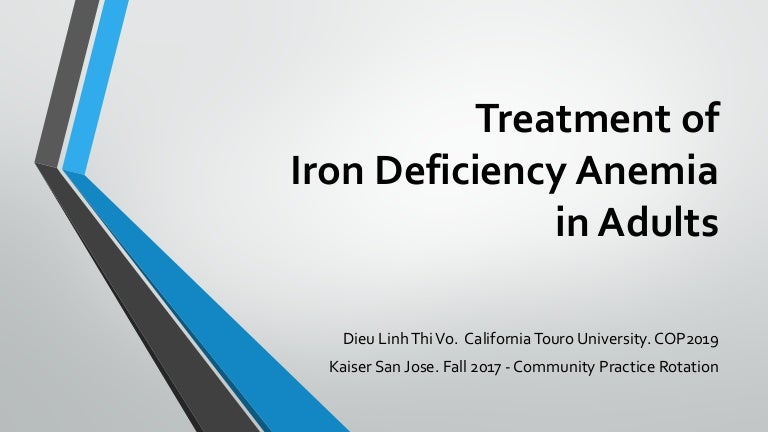 Treatment of
Iron Deficiency Anemia
in Adults

Dieu Linh Thi Vo. California Touro University. COP2019
Kaiser San Jose. Fall 2017 - Community Practice Rotation